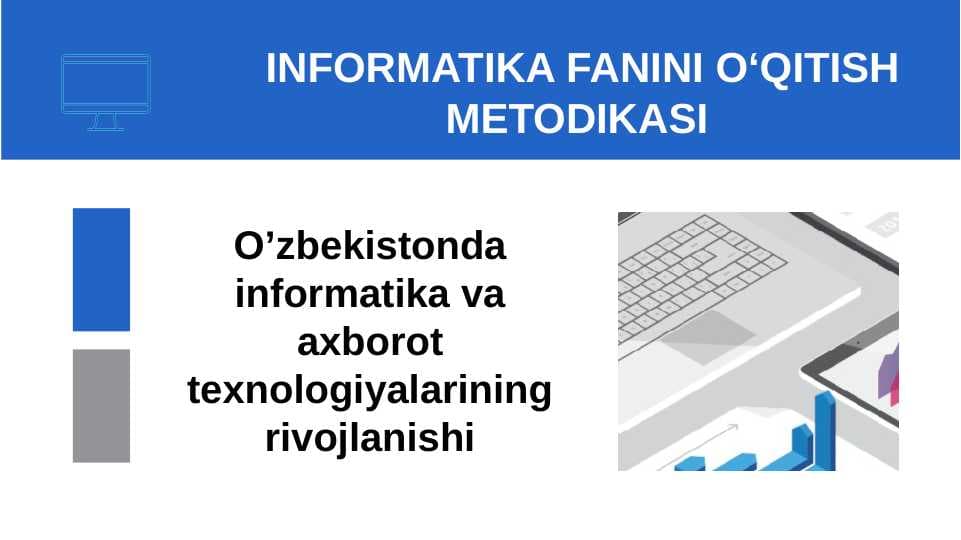 INFORMATIKA FANINI O‘QITISH METODIKASI

O’zbekistonda informatika va axborot texnologiyalarining rivojlanishi